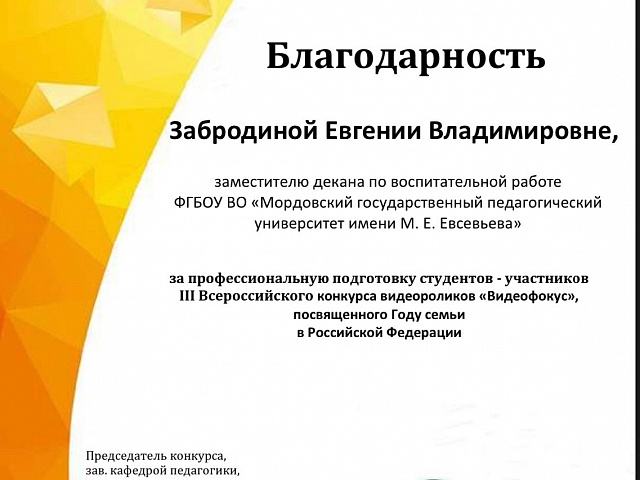 Благодарность

Забродиной Евгении Владимировне,

заместителю декана по воспитательной работе ФГБОУ ВО «Мордовский государственный педагогический университет имени М. Е. Евсевьева»

за профессиональную подготовку студентов - участников III Всероссийского конкурса видеороликов «Видеофокус», посвященного Году семьи в Российской Федерации

Председатель конкурса, зав. кафедрой педагогики,